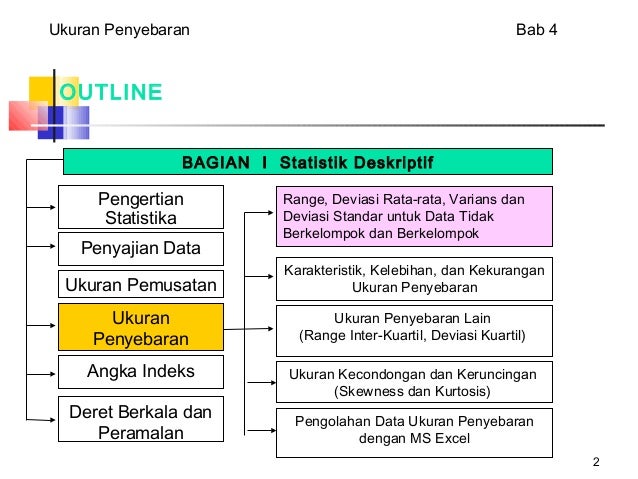 Ukuran Penyebaran

Bab 4

OUTLINE

BAGIAN I Statistik Deskriptif

Pengertian Statistika

Penyajian Data

Ukuran Pemusatan

Ukuran Penyebaran

Angka Indeks

Deret Berkala dan Peramalan

Range, Deviasi Rata-rata, Varians dan Deviasi Standar untuk Data Tidak Berkelompok dan Berkelompok

Karakteristik, Kelebihan, dan Kekurangan Ukuran Penyebaran

Ukuran Penyebaran Lain (Range Inter-Kuartil, Deviasi Kuartil)

Ukuran Kecondongan dan Keruncingan (Skewness dan Kurtosis)

Pengolahan Data Ukuran Penyebaran dengan MS Excel

2